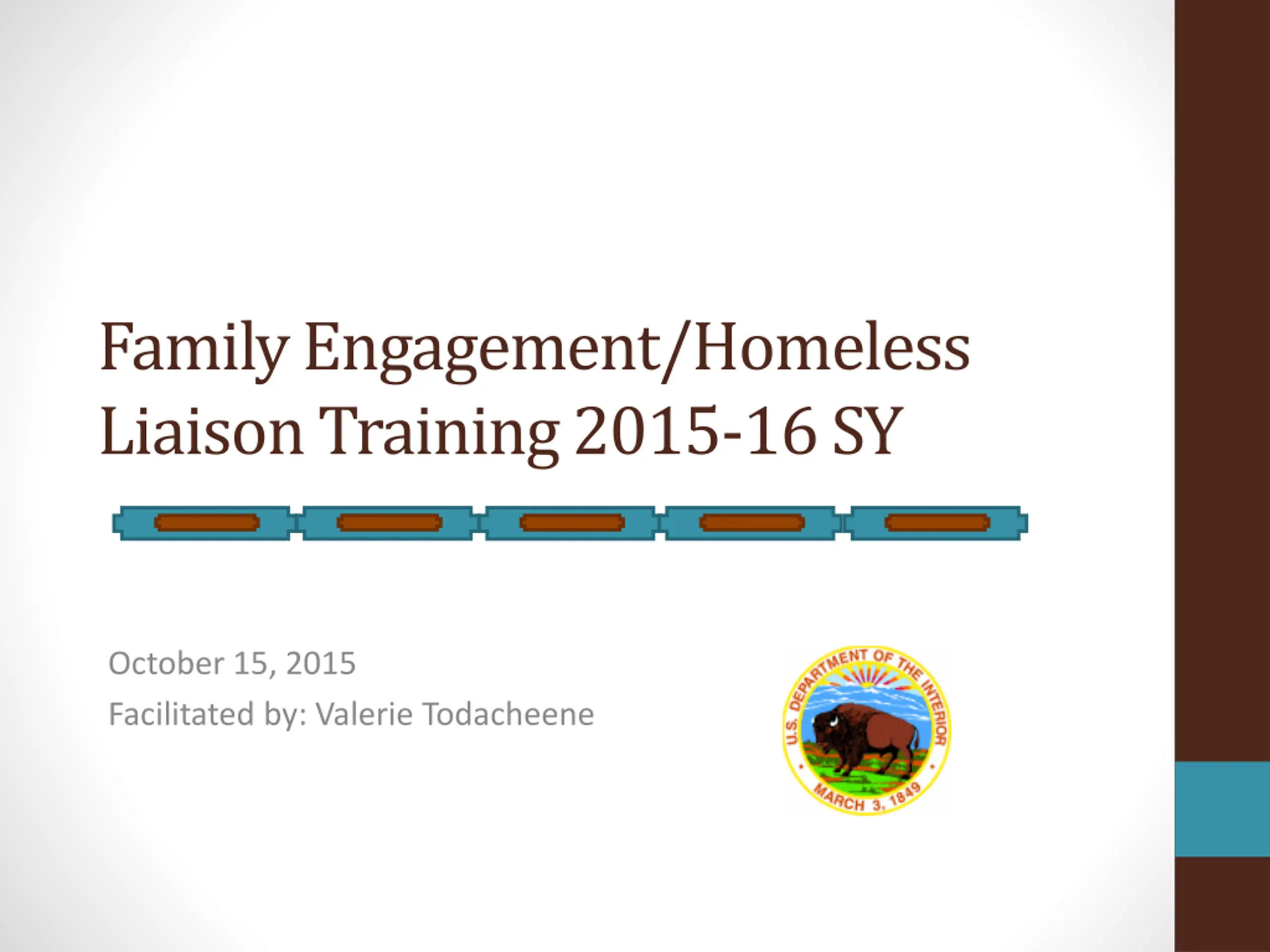 Family Engagement/Homeless Liaison Training 2015-16 SY

October 15, 2015

Facilitated by: Valerie Todacheene

U.S. DEPARTMENT OF THE INTERIOR
MARCH 3, 1849